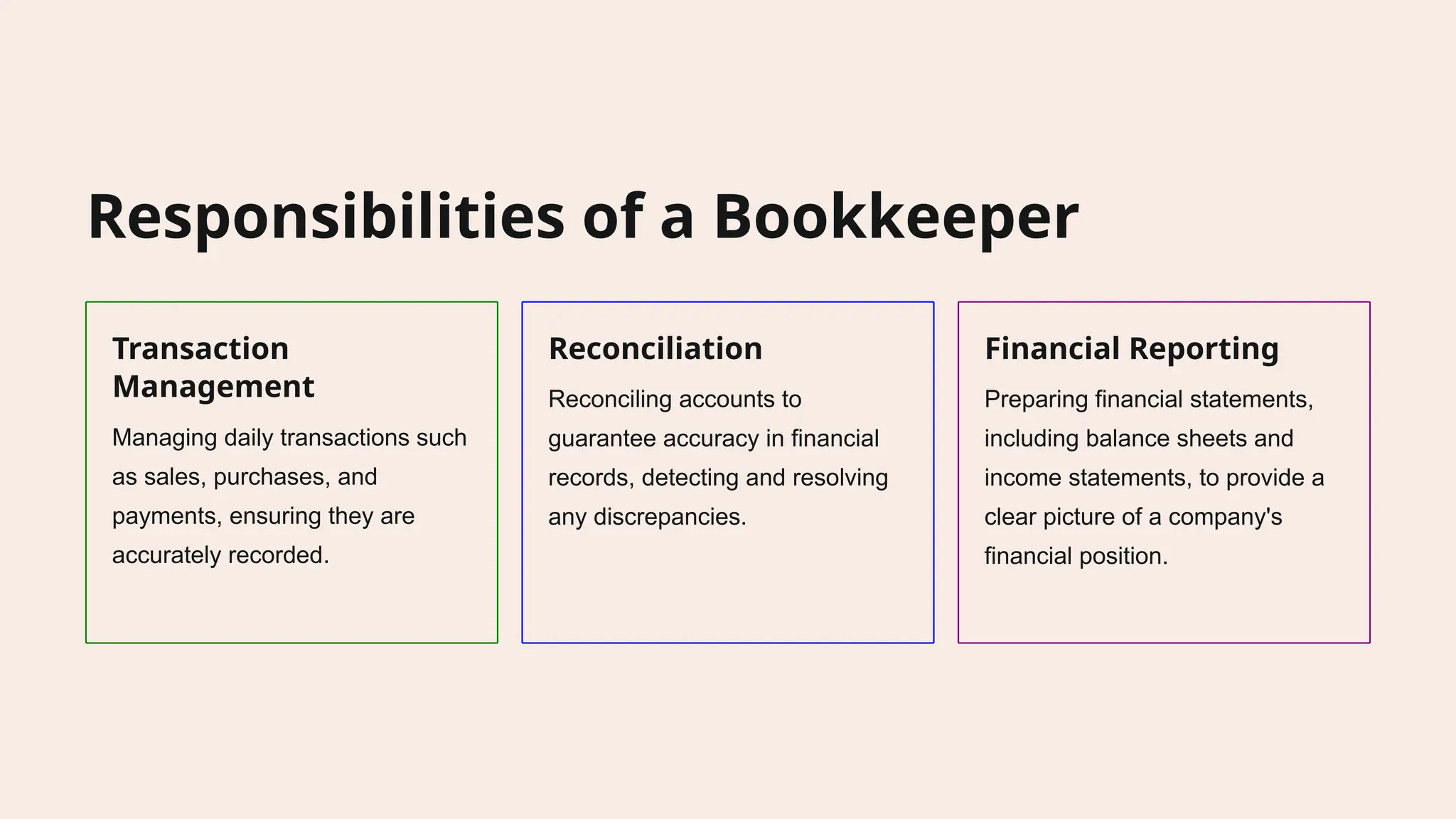 Responsibilities of a Bookkeeper

Transaction Management

Managing daily transactions such as sales, purchases, and payments, ensuring they are accurately recorded.

Reconciliation

Reconciling accounts to guarantee accuracy in financial records, detecting and resolving any discrepancies.

Financial Reporting

Preparing financial statements, including balance sheets and income statements, to provide a clear picture of a company's financial position.